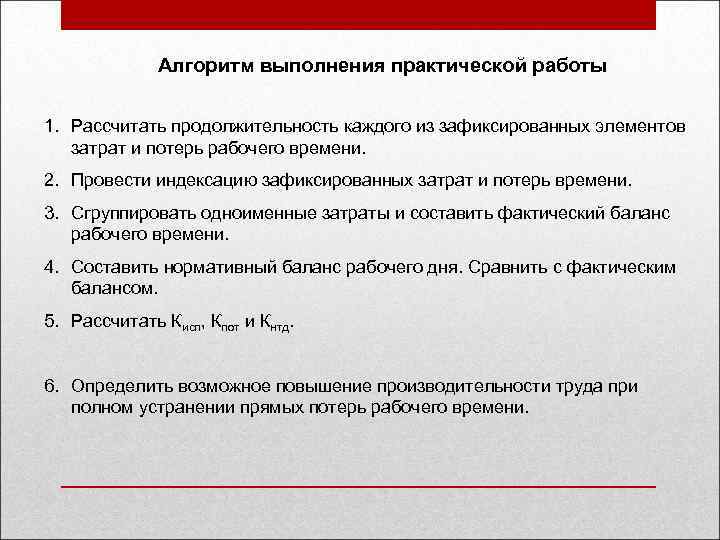 Алгоритм выполнения практической работы

1. Рассчитать продолжительность каждого из зафиксированных элементов затрат и потерь рабочего времени.

2. Провести индексацию зафиксированных затрат и потерь времени.

3. Сгруппировать одноименные затраты и составить фактический баланс рабочего времени.

4. Составить нормативный баланс рабочего дня. Сравнить с фактическим балансом.

5. Рассчитать $К_{исп}$, $К_{пот}$ и $К_{нтд}$.

6. Определить возможное повышение производительности труда при полном устранении прямых потерь рабочего времени.